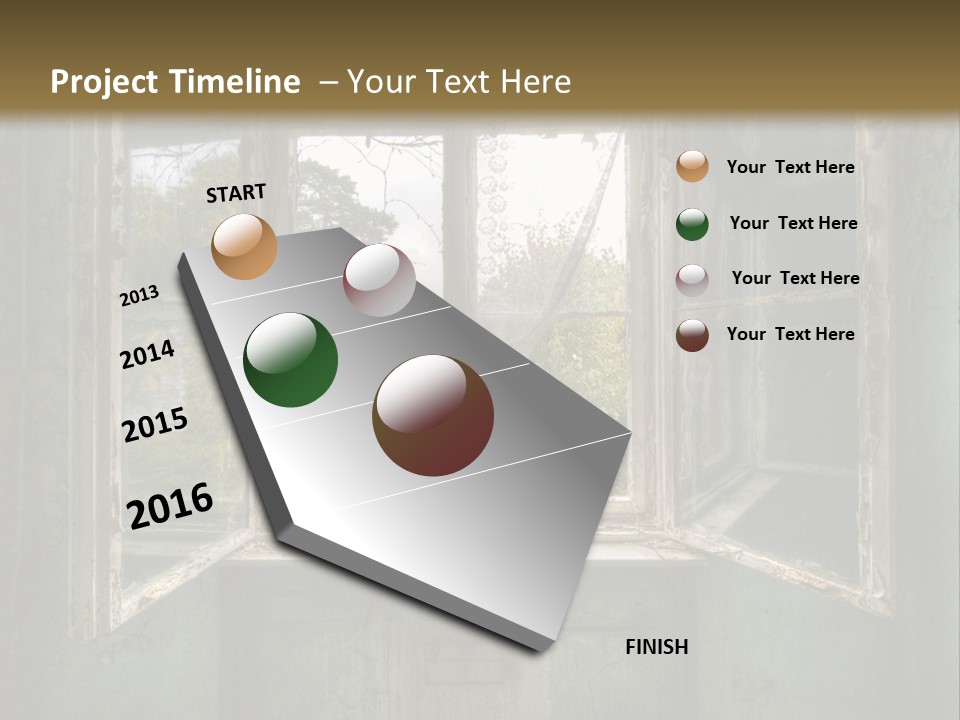 Project Timeline – Your Text Here

START

2013

2014

2015

2016

FINISH

Your Text Here

Your Text Here

Your Text Here

Your Text Here